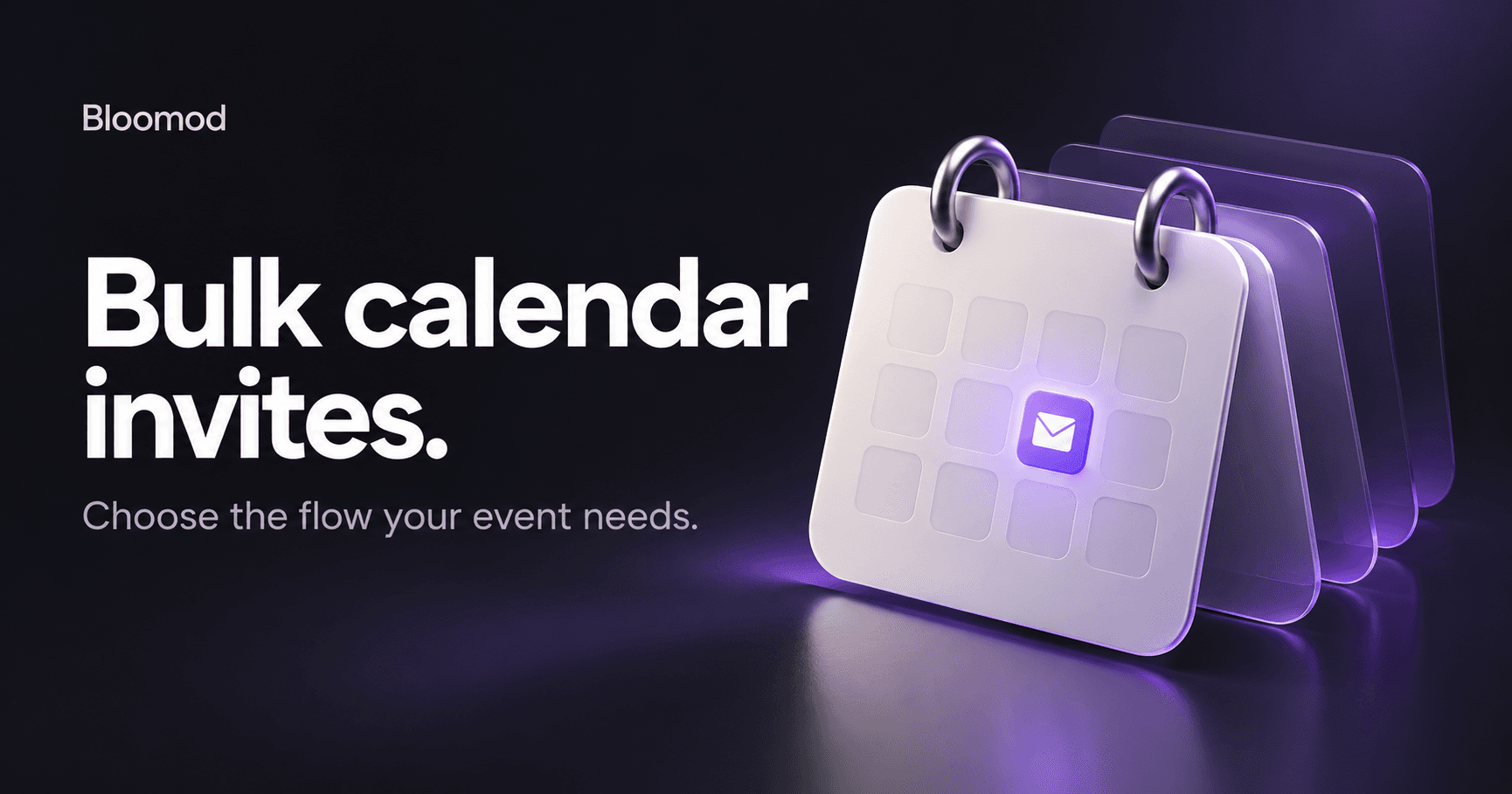 Bloomod

Bulk calendar invites.

Choose the flow your event needs.